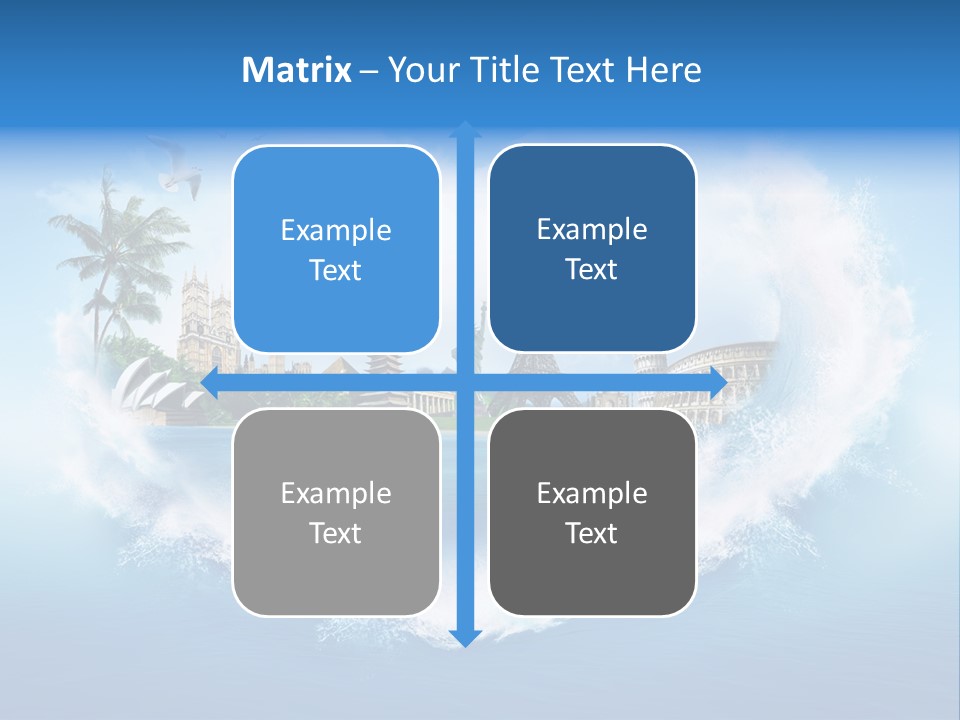 Matrix – Your Title Text Here

Example Text

Example Text

Example Text

Example Text